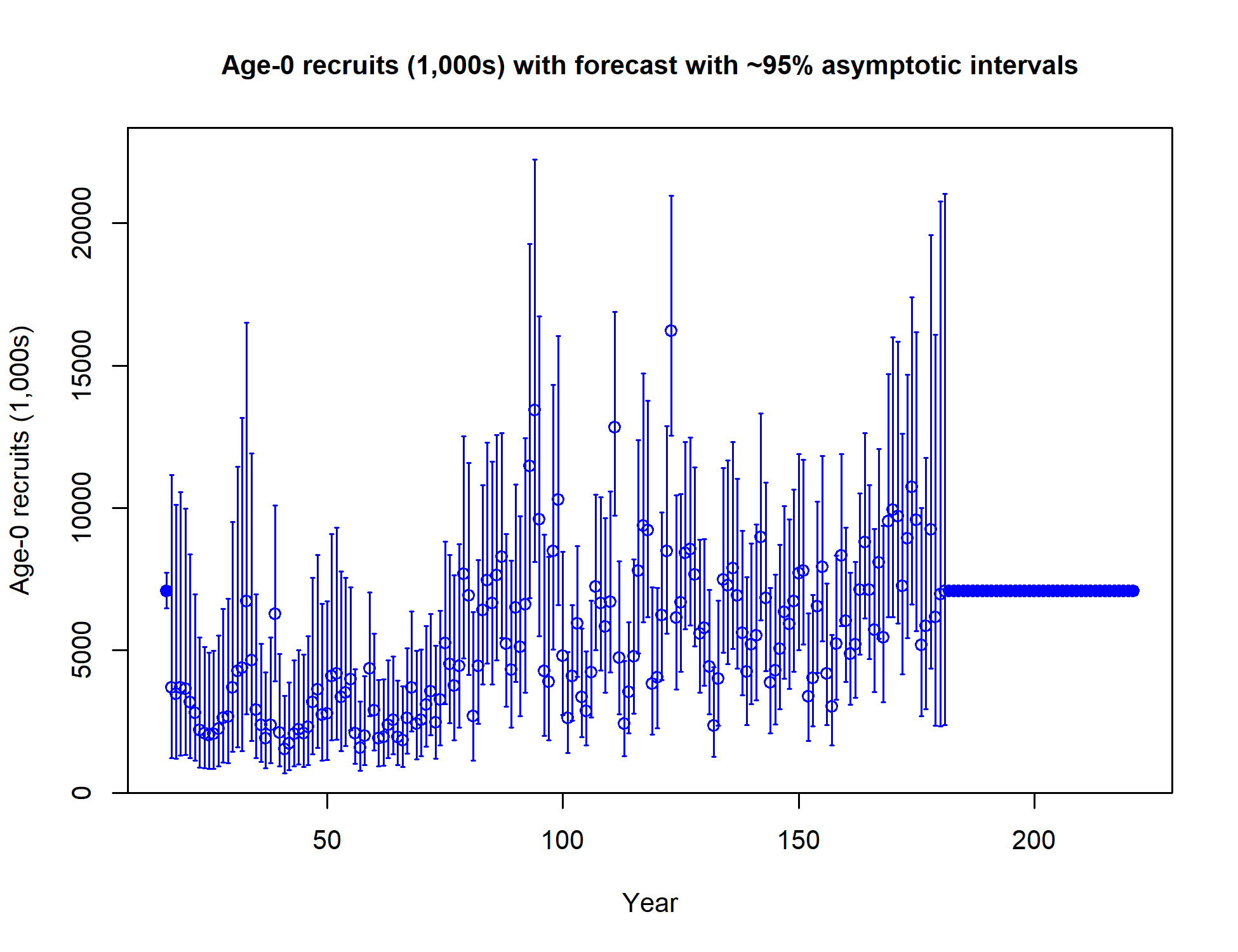 Age-0 recruits (1,000s) with forecast with ~95% asymptotic intervals

Age-0 recruits (1,000s)

0
5000
10000
15000
20000

50
100
150
200

Year